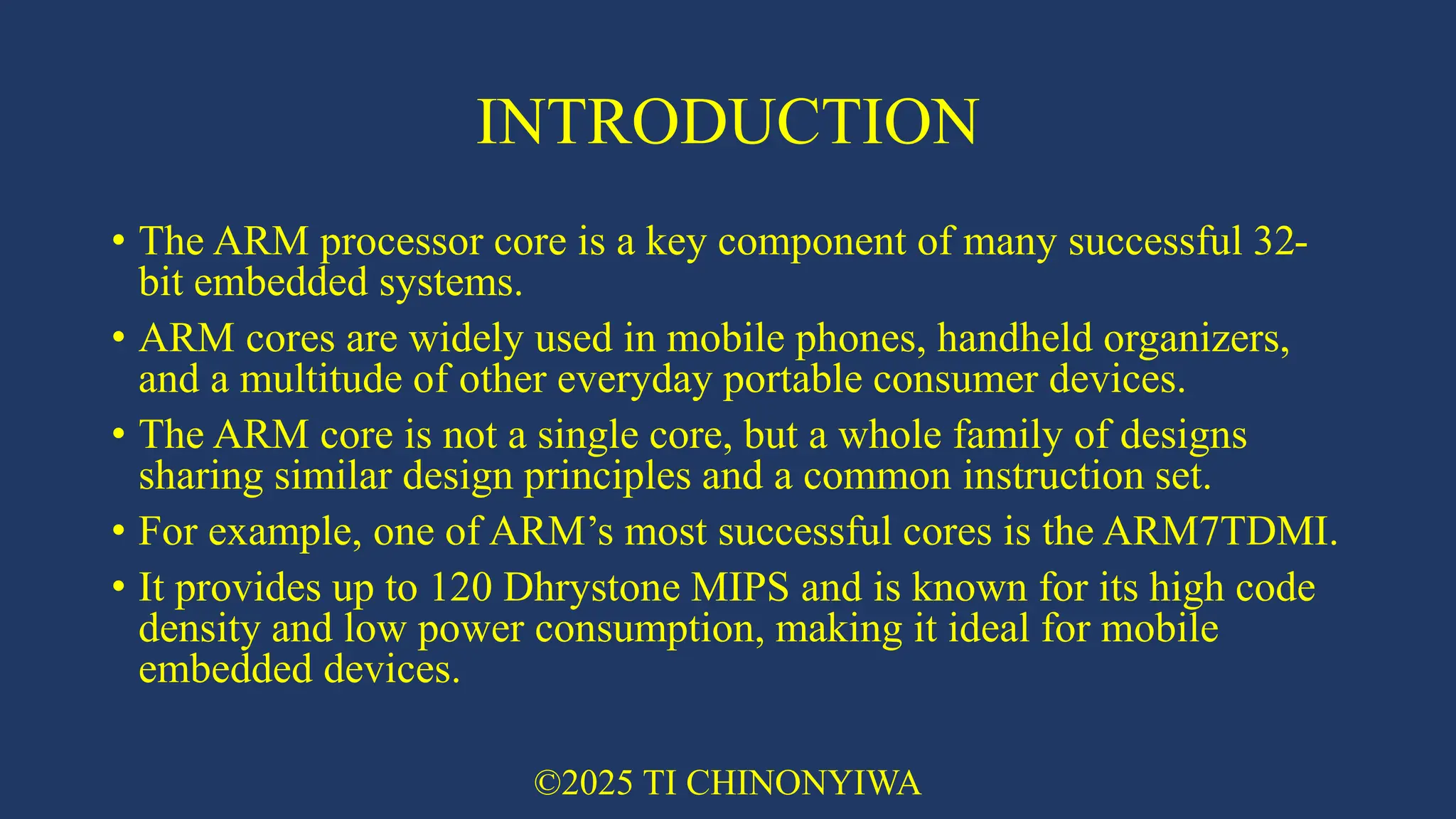 INTRODUCTION

• The ARM processor core is a key component of many successful 32-bit embedded systems.

• ARM cores are widely used in mobile phones, handheld organizers, and a multitude of other everyday portable consumer devices.

• The ARM core is not a single core, but a whole family of designs sharing similar design principles and a common instruction set.

• For example, one of ARM's most successful cores is the ARM7TDMI.

• It provides up to 120 Dhrystone MIPS and is known for its high code density and low power consumption, making it ideal for mobile embedded devices.

©2025 TI CHINONYIWA